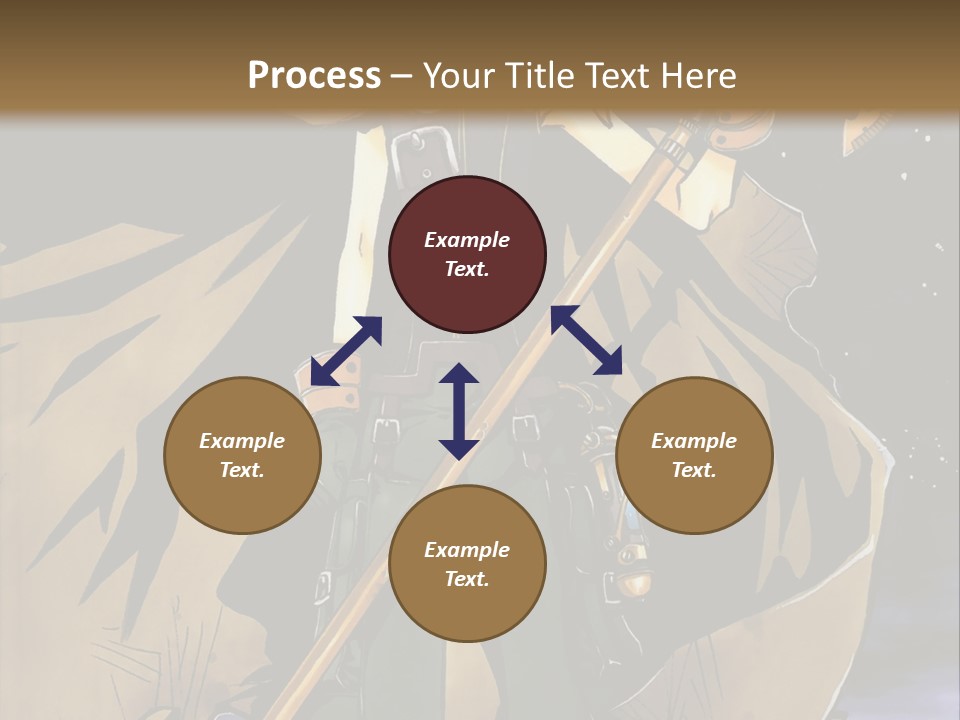 Process – Your Title Text Here

Example Text.

Example Text.

Example Text.

Example Text.